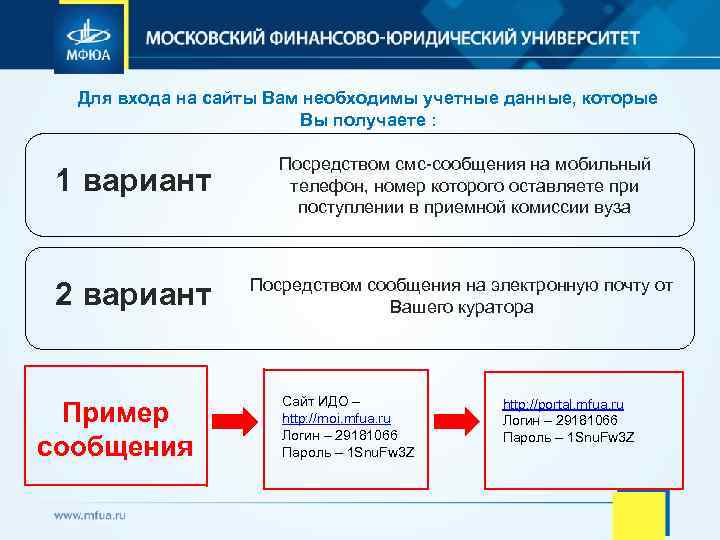 МФЮА

МОСКОВСКИЙ ФИНАНСОВО-ЮРИДИЧЕСКИЙ УНИВЕРСИТЕТ

Для входа на сайты Вам необходимы учетные данные, которые Вы получаете :

1 вариант

Посредством смс-сообщения на мобильный телефон, номер которого оставляете при поступлении в приемной комиссии вуза

2 вариант

Посредством сообщения на электронную почту от Вашего куратора

Пример сообщения

Сайт ИДО – http://moi.mfua.ru
Логин – 29181066
Пароль – 1SnuFw3Z

http://portal.mfua.ru
Логин – 29181066
Пароль – 1SnuFw3Z

www.mfua.ru